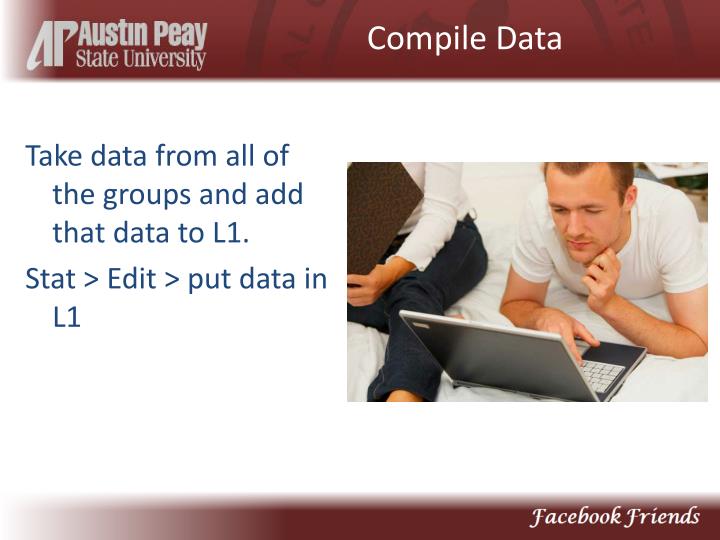 AP Austin Peay State University

Compile Data

Take data from all of the groups and add that data to L1.

Stat > Edit > put data in L1

Facebook Friends